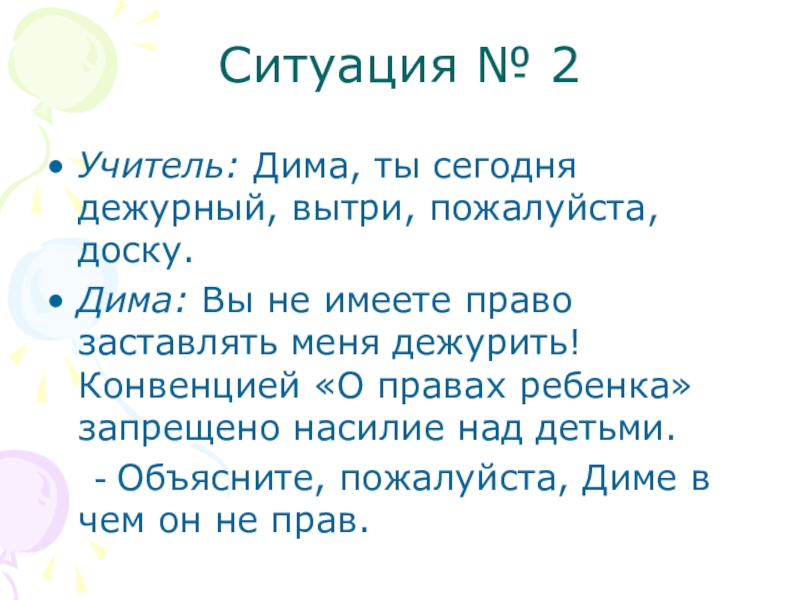 Ситуация № 2

• Учитель: Дима, ты сегодня дежурный, вытри, пожалуйста, доску.

• Дима: Вы не имеете право заставлять меня дежурить! Конвенцией «О правах ребенка» запрещено насилие над детьми.

- Объясните, пожалуйста, Диме в чем он не прав.